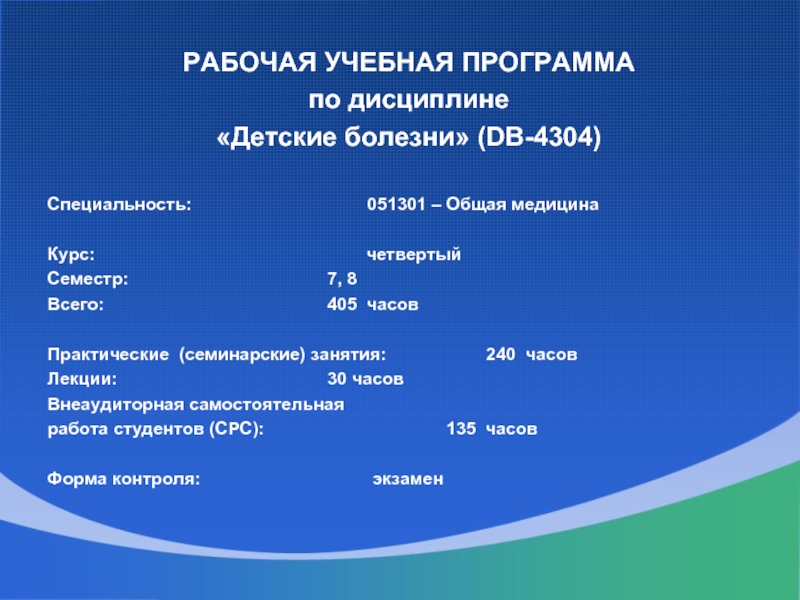 РАБОЧАЯ УЧЕБНАЯ ПРОГРАММА
по дисциплине
«Детские болезни» (DB-4304)

Специальность: 051301 – Общая медицина

Курс: четвертый
Семестр: 7, 8
Всего: 405 часов

Практические (семинарские) занятия: 240 часов
Лекции: 30 часов
Внеаудиторная самостоятельная работа студентов (СРС): 135 часов

Форма контроля: экзамен